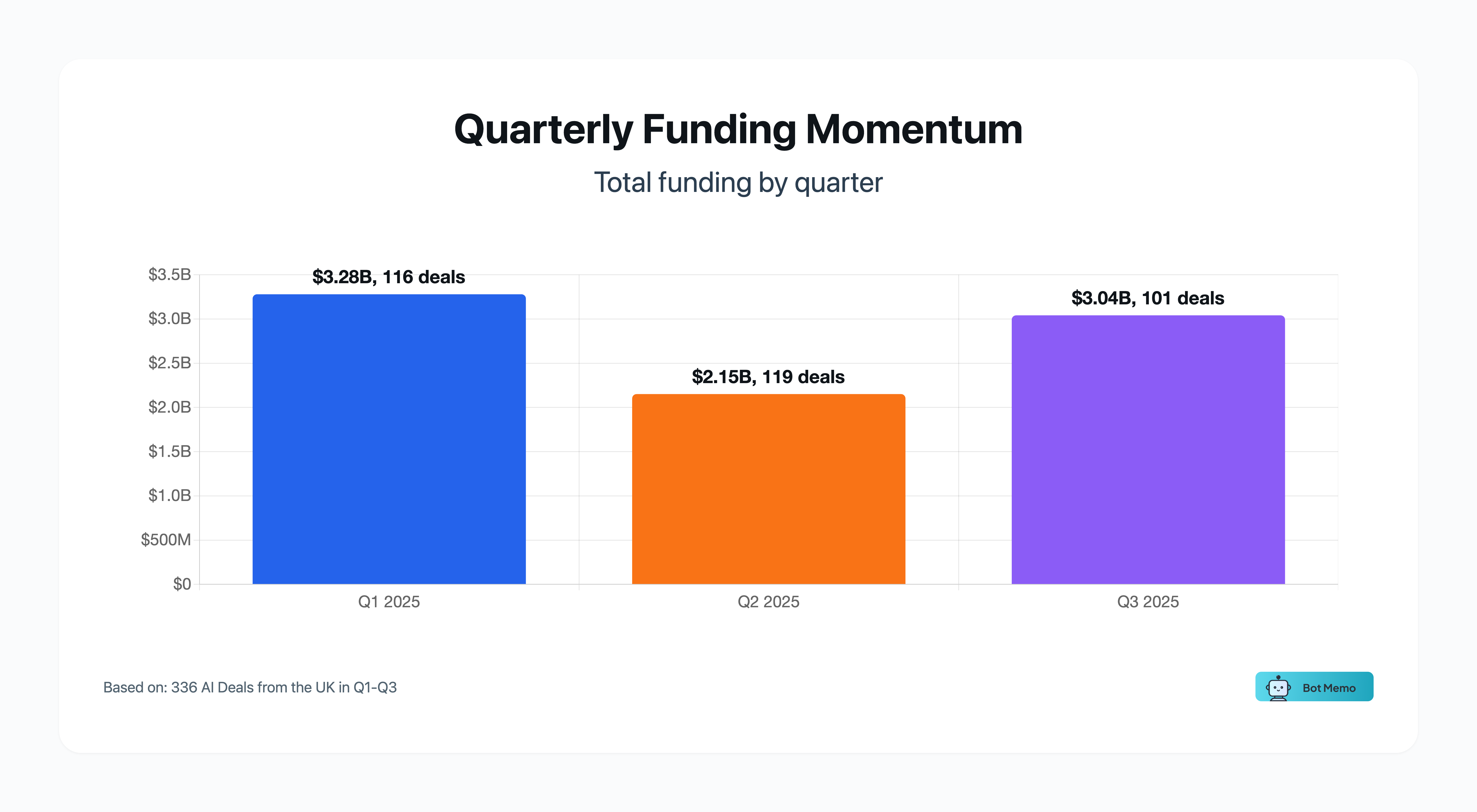 Quarterly Funding Momentum

Total funding by quarter

$3.5B
$3.0B
$2.5B
$2.0B
$1.5B
$1.0B
$500M
$0

$3.28B, 116 deals
$2.15B, 119 deals
$3.04B, 101 deals

Q1 2025
Q2 2025
Q3 2025

Based on: 336 AI Deals from the UK in Q1-Q3

Bot Memo